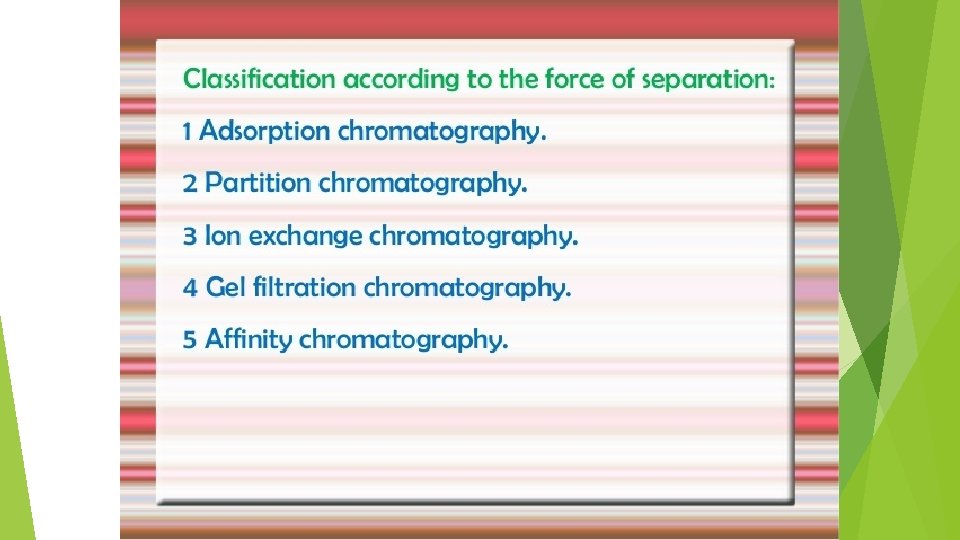 Classification according to the force of separation:

1 Adsorption chromatography.

2 Partition chromatography.

3 Ion exchange chromatography.

4 Gel filtration chromatography.

5 Affinity chromatography.